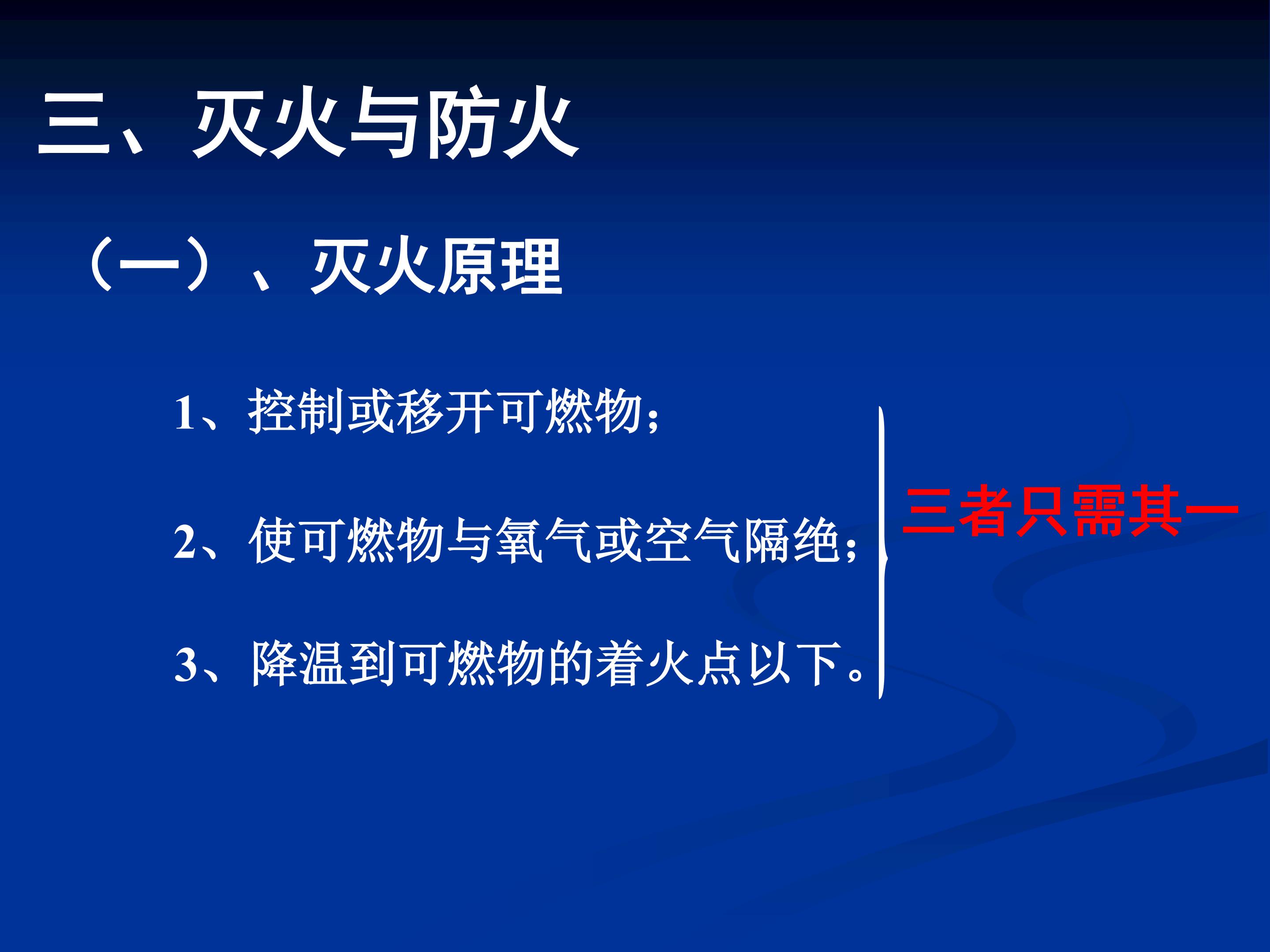 三、灭火与防火

（一）、灭火原理

1、控制或移开可燃物；

2、使可燃物与氧气或空气隔绝；

3、降温到可燃物的着火点以下。

三者只需其一